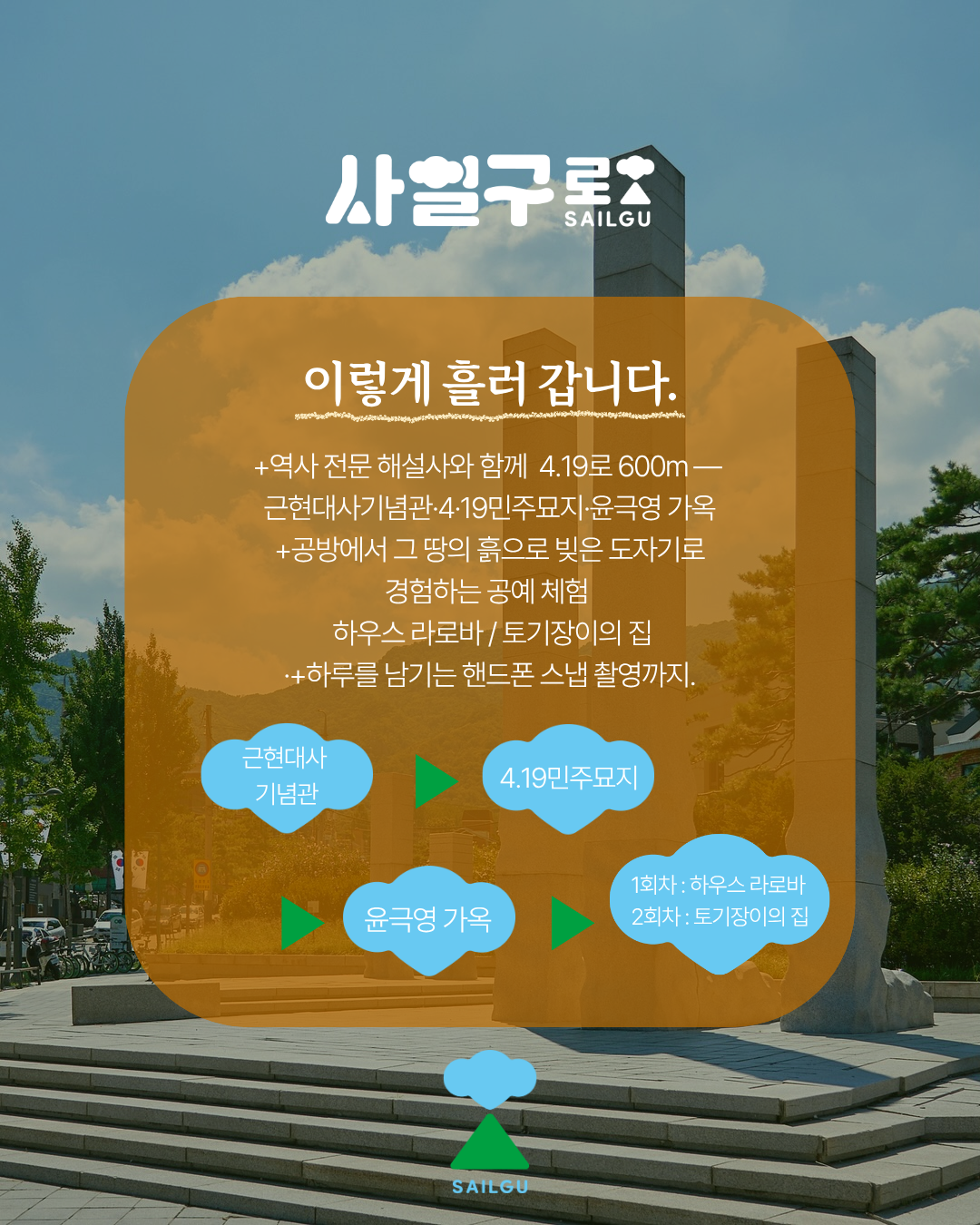 사일구로
SAILGU

이렇게 흘러 갑니다.

+역사 전문 해설사와 함께 4.19로 600m —
근현대사기념관·4·19민주묘지·윤극영 가옥
+공방에서 그 땅의 흙으로 빚은 도자기로
경험하는 공예 체험
하우스 라로바 / 토기장이의 집
·+하루를 남기는 핸드폰 스냅 촬영까지.

근현대사 기념관

4.19민주묘지

윤극영 가옥

1회차 : 하우스 라로바
2회차 : 토기장이의 집

SAILGU